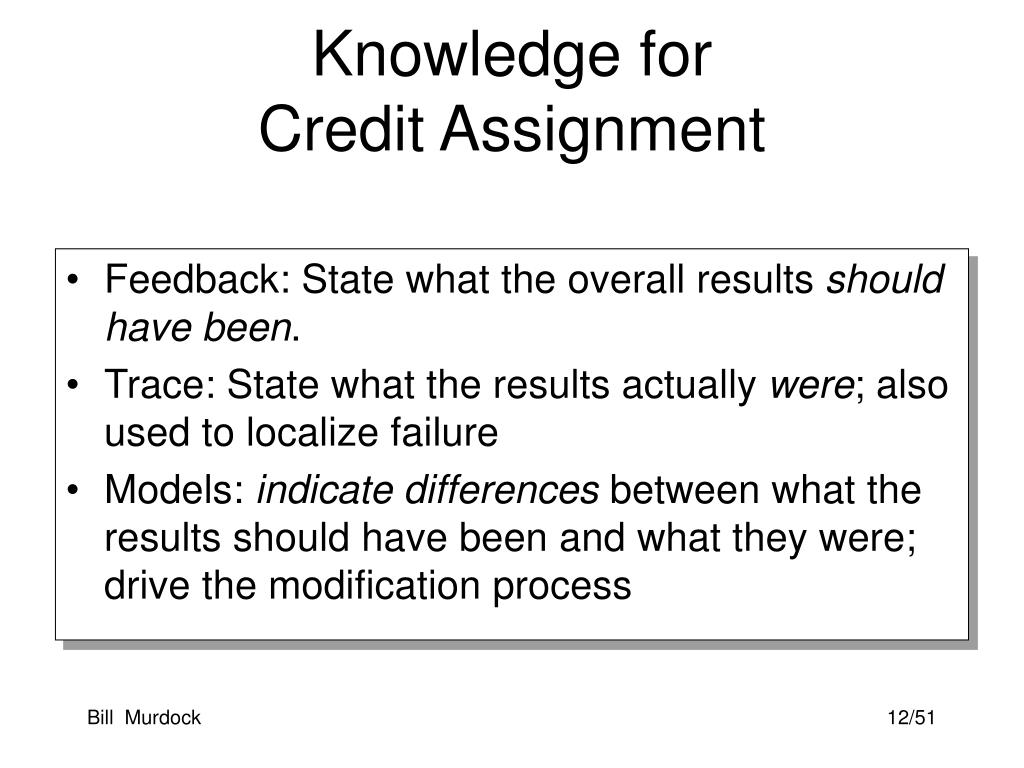 Knowledge for
Credit Assignment

• Feedback: State what the overall results should have been.
• Trace: State what the results actually were; also used to localize failure
• Models: indicate differences between what the results should have been and what they were; drive the modification process

Bill Murdock

12/51